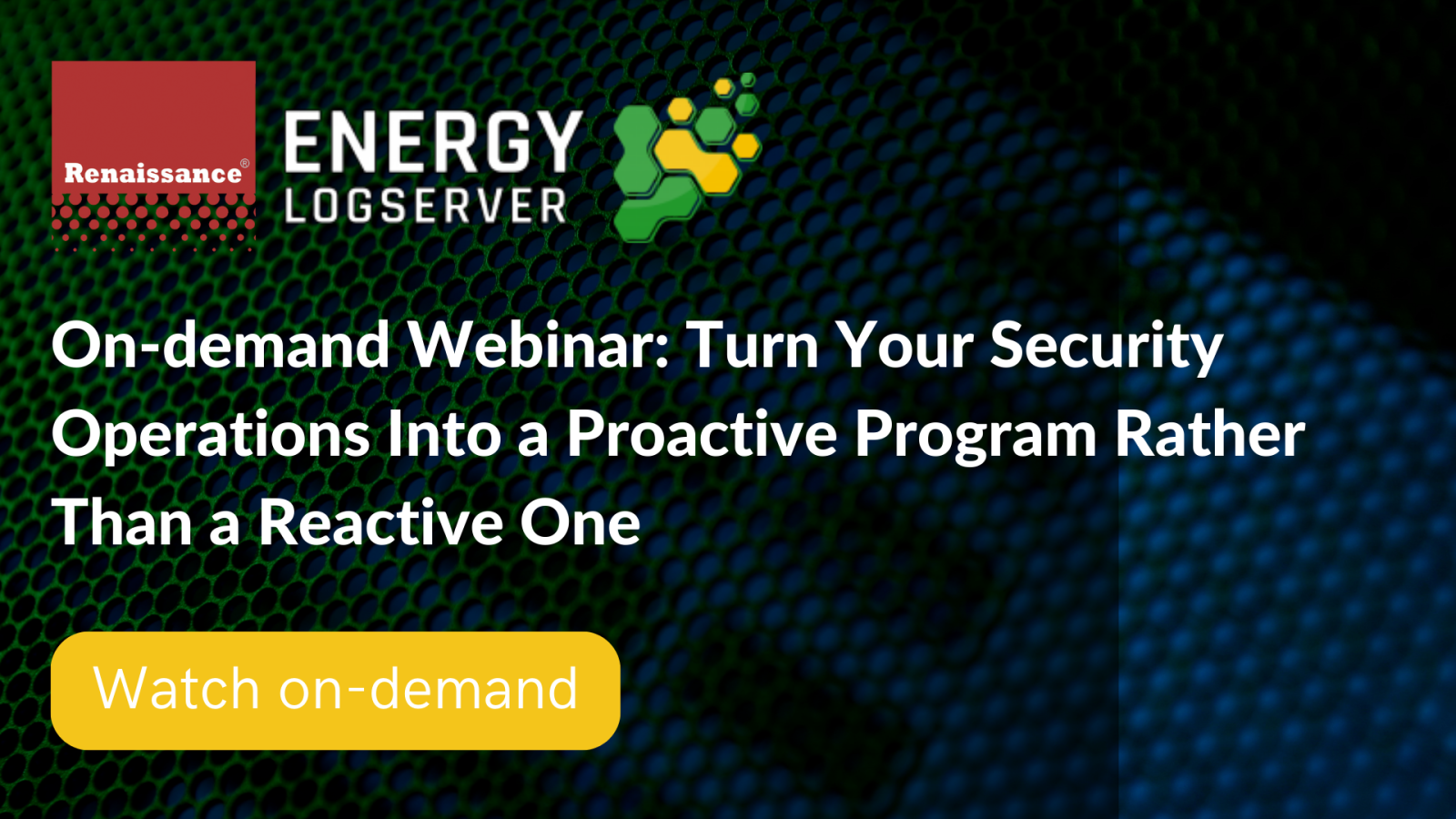 Renaissance®

ENERGY
LOGSERVER

On-demand Webinar: Turn Your Security Operations Into a Proactive Program Rather Than a Reactive One

Watch on-demand